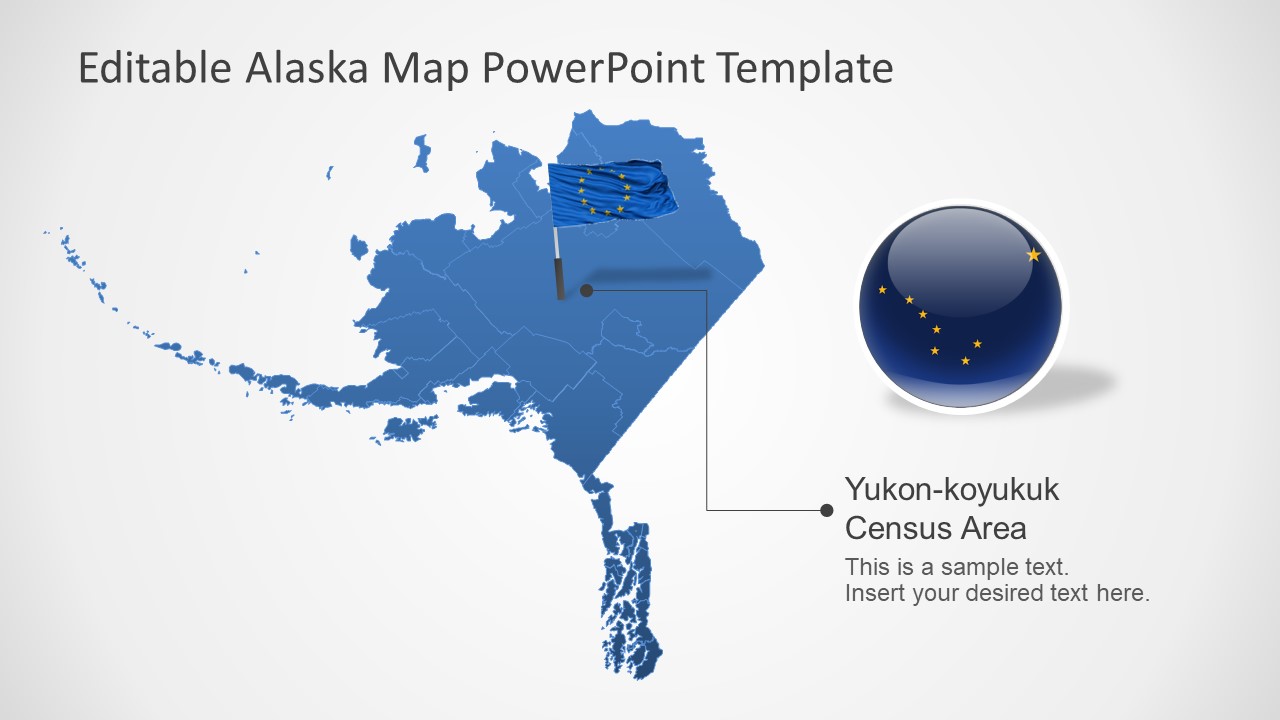 Editable Alaska Map PowerPoint Template

Yukon-koyukuk Census Area

This is a sample text.
Insert your desired text here.